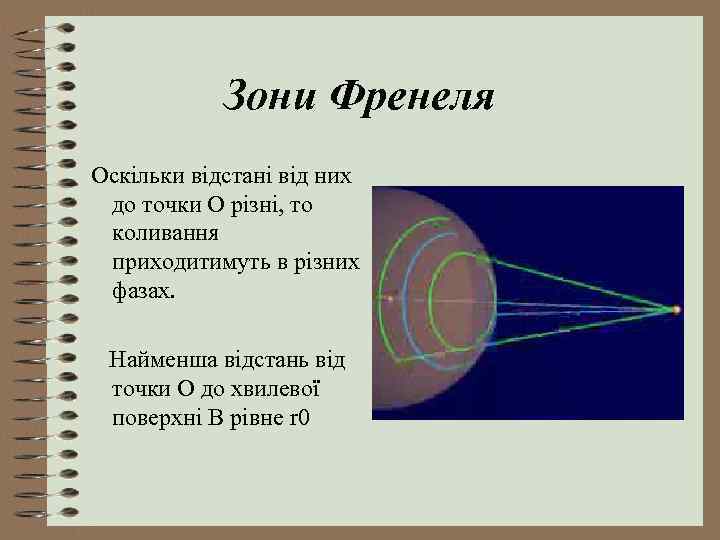 Зони Френеля

Оскільки відстані від них до точки О різні, то коливання приходитимуть в різних фазах.

Найменша відстань від точки О до хвилевої поверхні В рівне r0